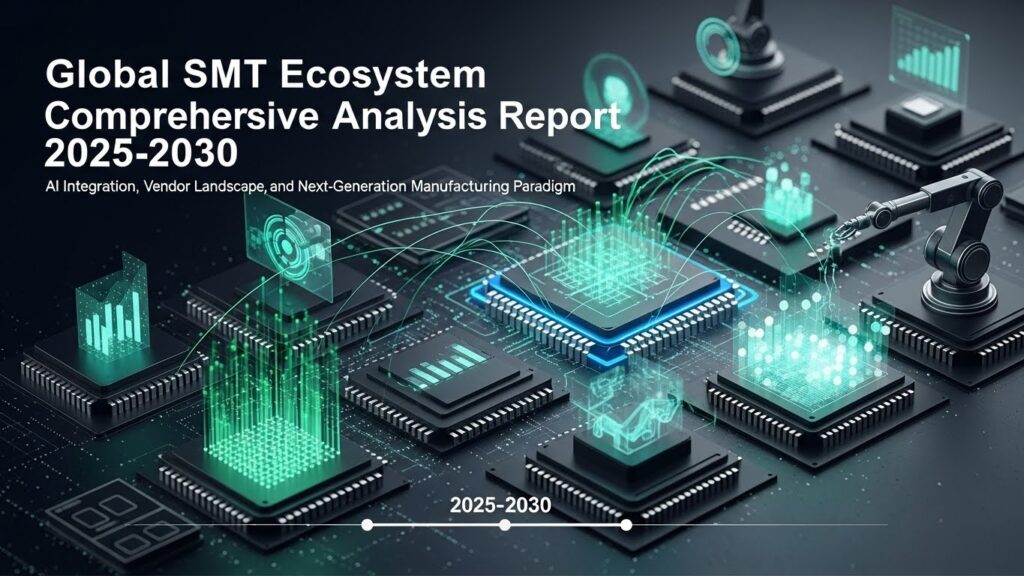 Global SMT Ecosystem Comprehersive Analysis Report 2025-2030

AI Integration, Vendor Landscape, and Next-Generation Manufacturing Paradigm

2025-2030